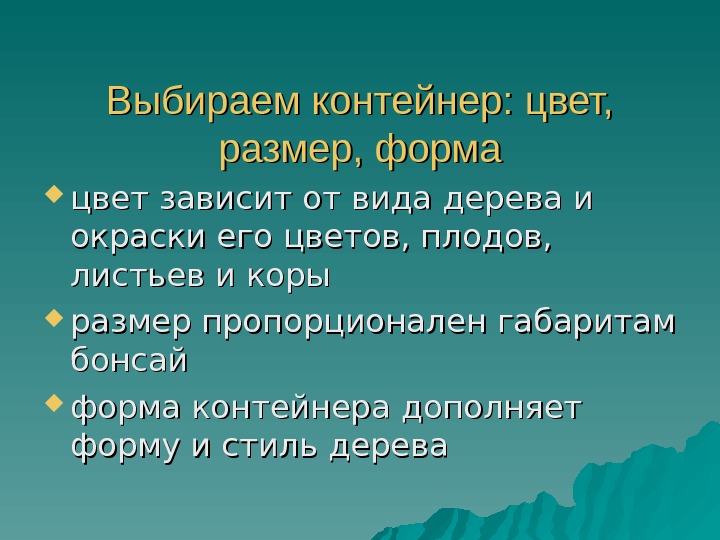 Выбираем контейнер: цвет, размер, форма

- цвет зависит от вида дерева и окраски его цветов, плодов, листьев и коры
- размер пропорционален габаритам бонсай
- форма контейнера дополняет форму и стиль дерева